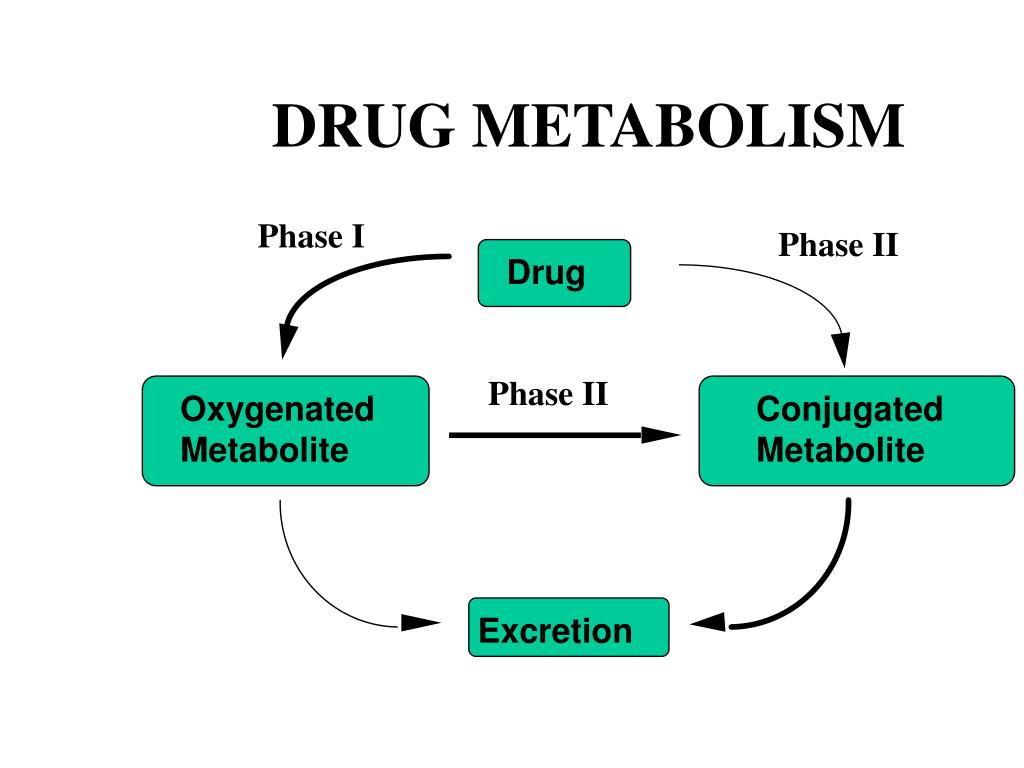 DRUG METABOLISM

Phase I

Drug

Phase II

Oxygenated Metabolite

Phase II

Conjugated Metabolite

Excretion